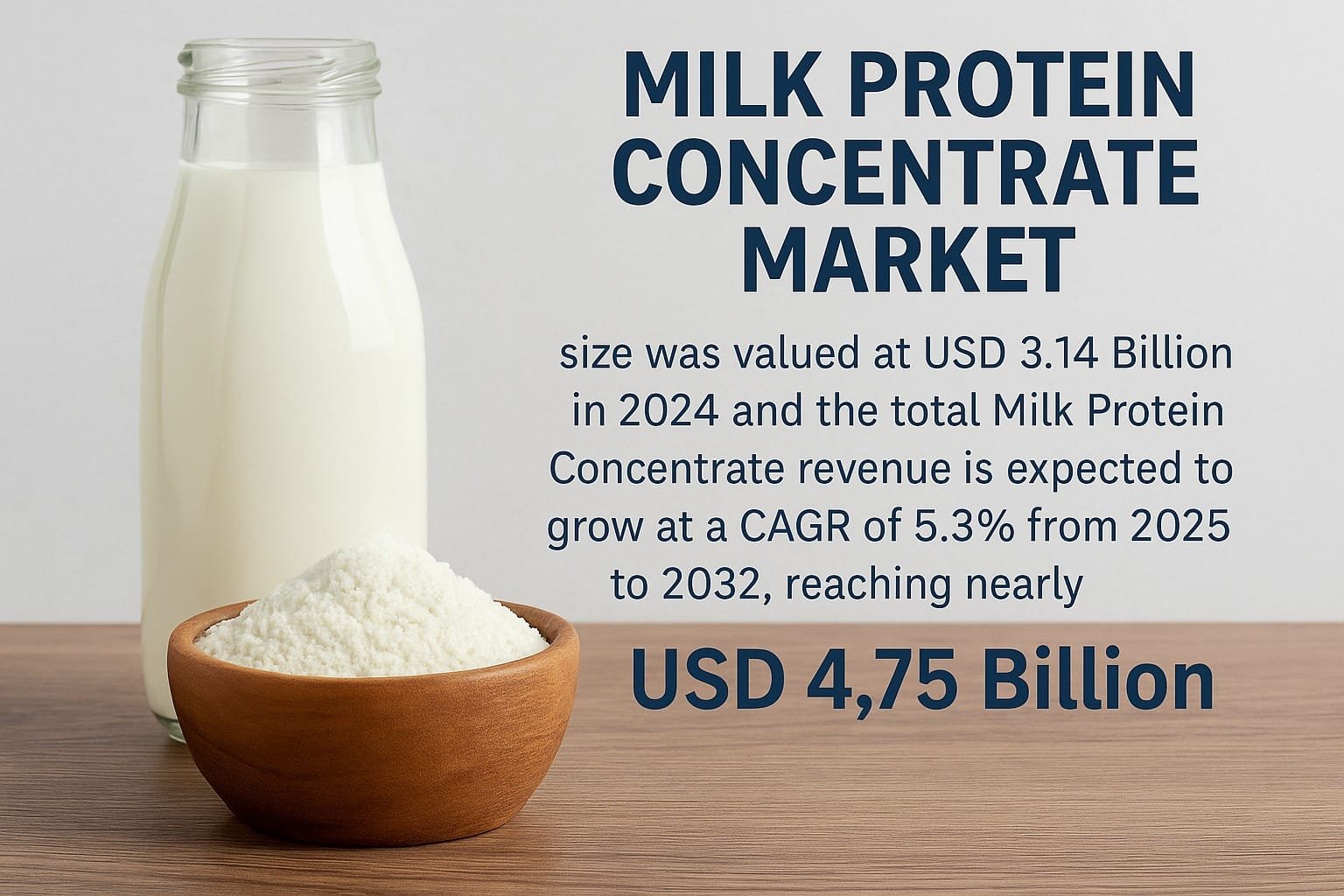 MILK PROTEIN CONCENTRATE MARKET

size was valued at USD 3.14 Billion in 2024 and the total Milk Protein Concentrate revenue is expected to grow at a CAGR of 5.3% from 2025 to 2032, reaching nearly

USD 4,75 Billion